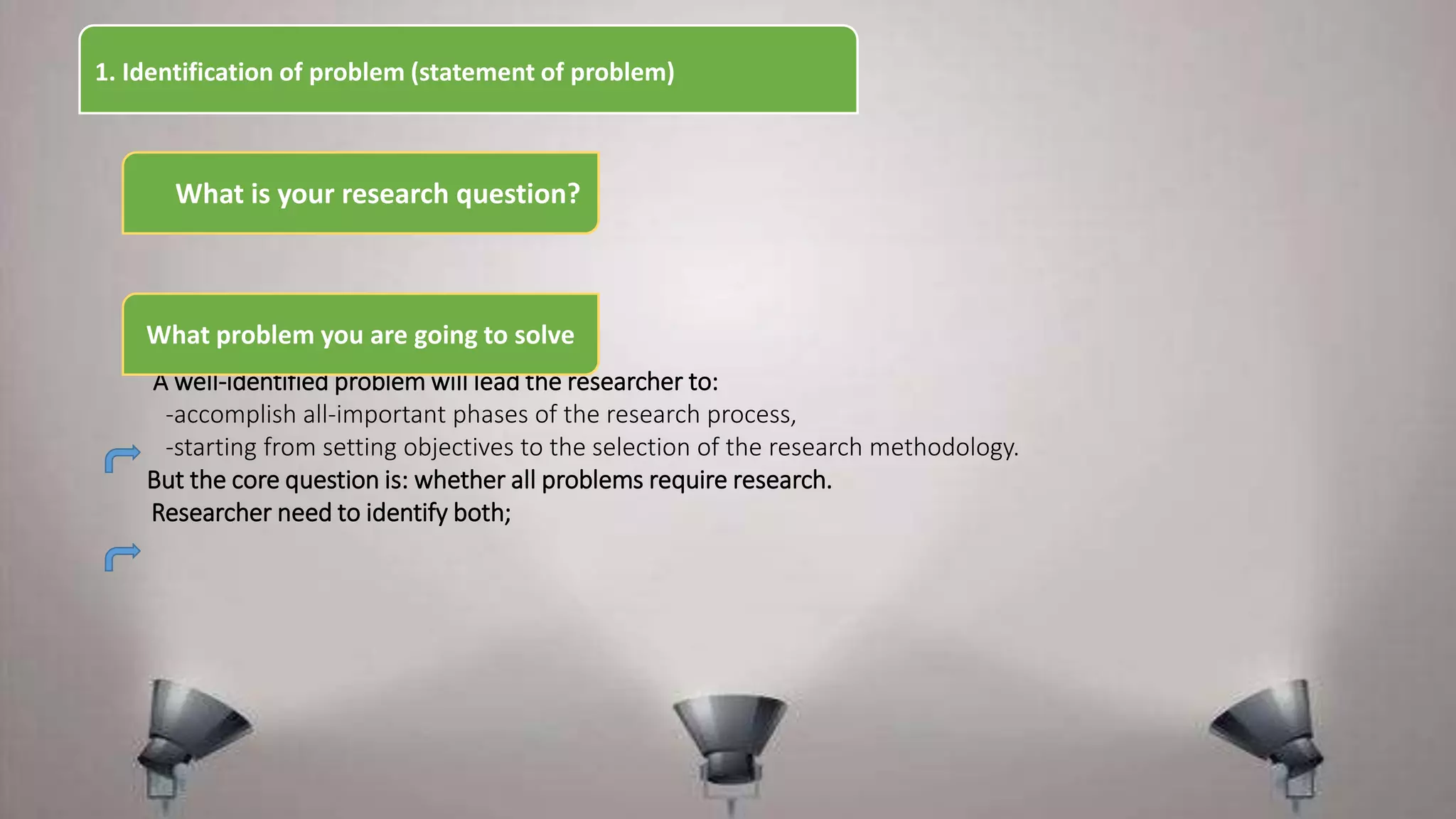 1. Identification of problem (statement of problem)

What is your research question?

What problem you are going to solve

A well-identified problem will lead the researcher to:
-accomplish all-important phases of the research process,
-starting from setting objectives to the selection of the research methodology.

But the core question is: whether all problems require research.
Researcher need to identify both;